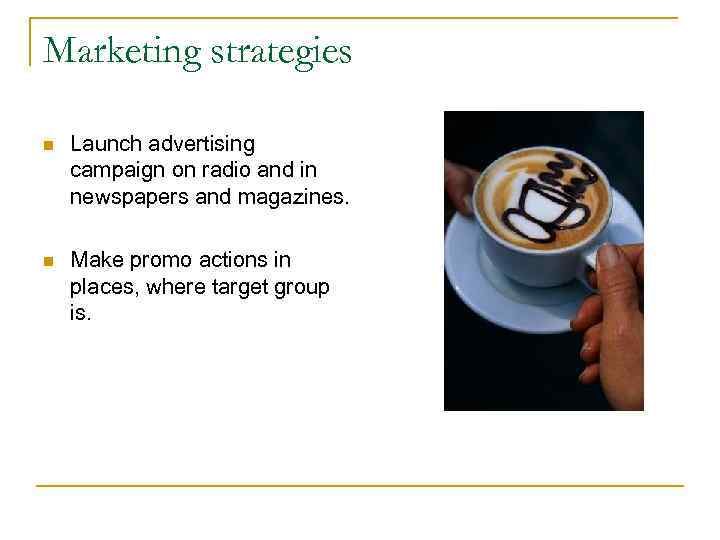 Marketing strategies

- Launch advertising campaign on radio and in newspapers and magazines.

- Make promo actions in places, where target group is.